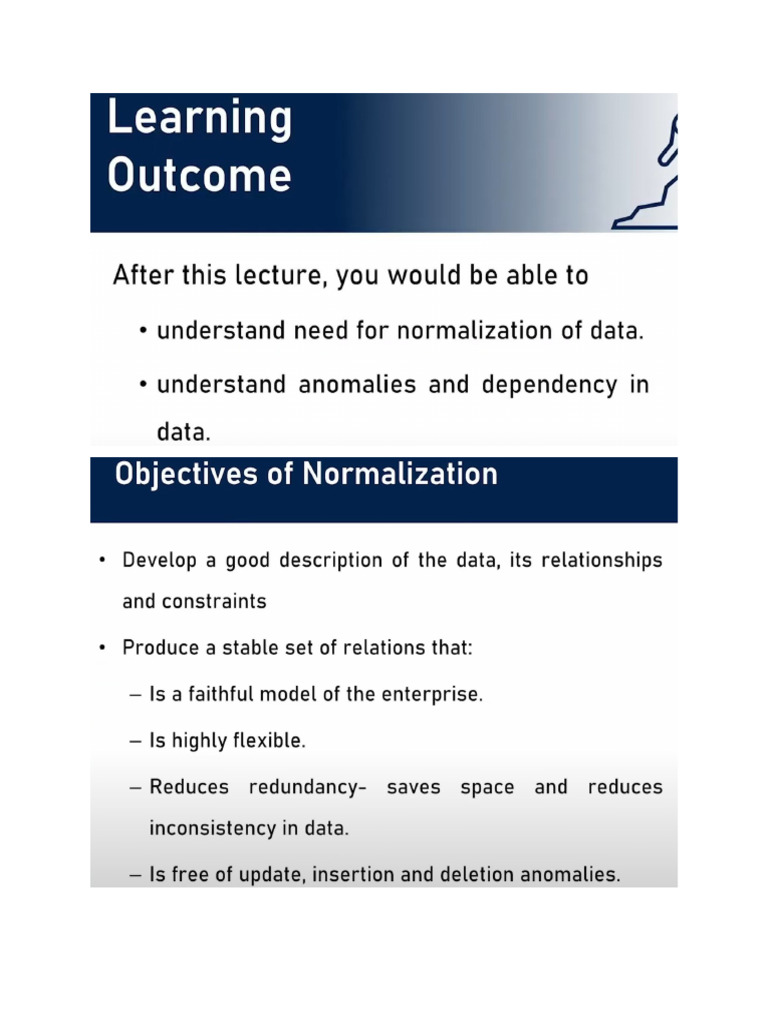 Learning Outcome

After this lecture, you would be able to

• understand need for normalization of data.

• understand anomalies and dependency in data.

Objectives of Normalization

• Develop a good description of the data, its relationships and constraints

• Produce a stable set of relations that:

– Is a faithful model of the enterprise.

– Is highly flexible.

– Reduces redundancy- saves space and reduces inconsistency in data.

– Is free of update, insertion and deletion anomalies.